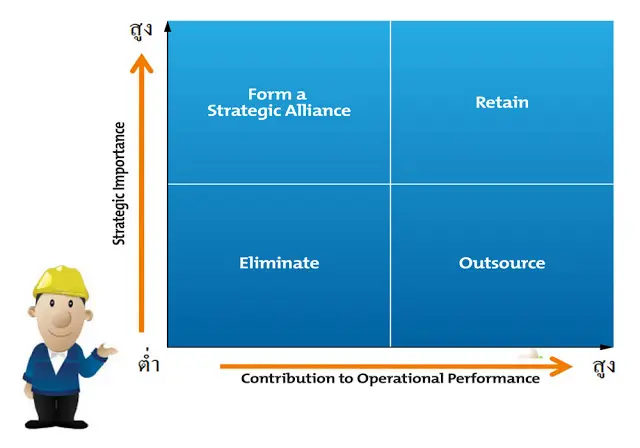 สูง

Strategic Importance

Form a Strategic Alliance

Retain

Eliminate

Outsource

ต่ำ

Contribution to Operational Performance

สูง